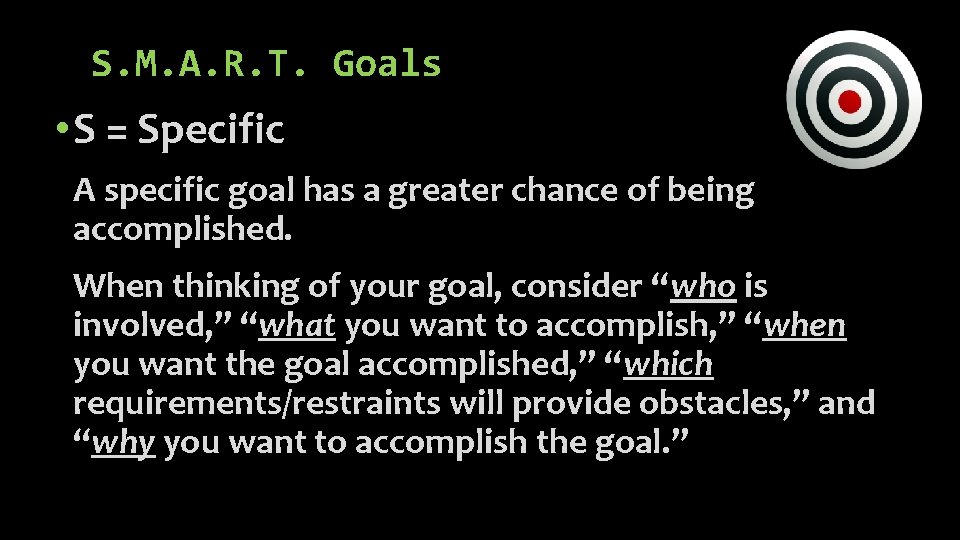 S.M.A.R.T. Goals

• S = Specific

A specific goal has a greater chance of being accomplished.

When thinking of your goal, consider “who is involved,” “what you want to accomplish,” “when you want the goal accomplished,” “which requirements/restraints will provide obstacles,” and “why you want to accomplish the goal.”